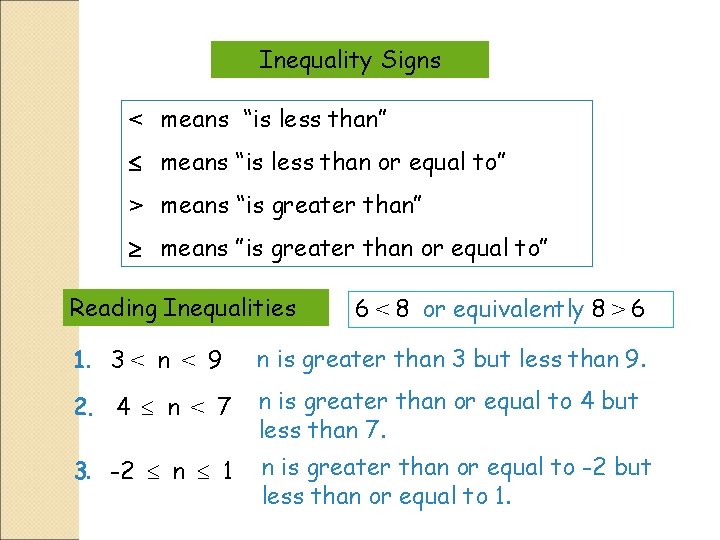 Inequality Signs

$<$ means "is less than"

$\leq$ means "is less than or equal to"

$>$ means "is greater than"

$\geq$ means "is greater than or equal to"

Reading Inequalities

$6 < 8$ or equivalently $8 > 6$

1. $3 < n < 9$ n is greater than 3 but less than 9.

2. $4 \leq n < 7$ n is greater than or equal to 4 but less than 7.

3. $-2 \leq n \leq 1$ n is greater than or equal to -2 but less than or equal to 1.